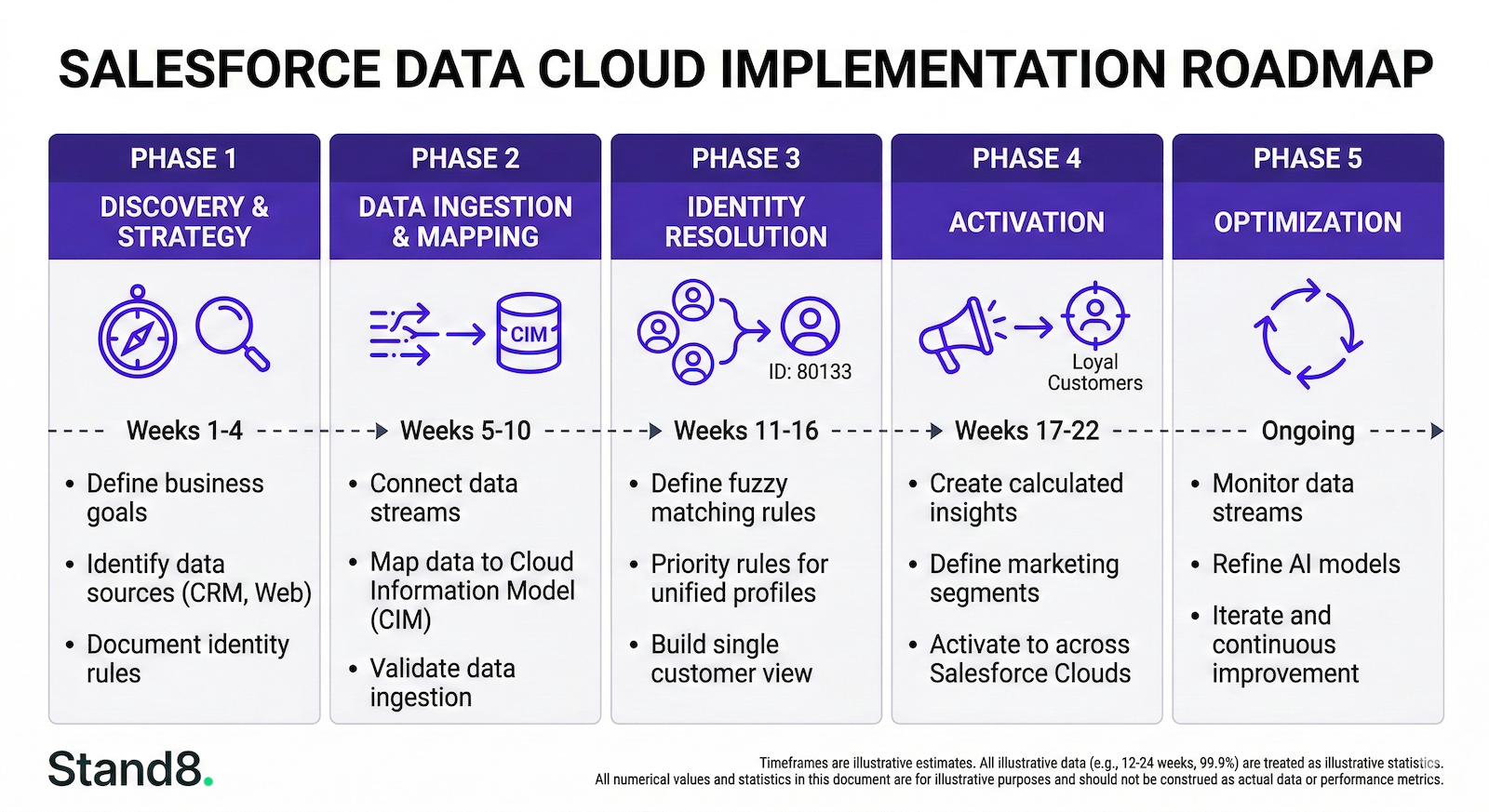 SALESFORCE DATA CLOUD IMPLEMENTATION ROADMAP

PHASE 1
DISCOVERY & STRATEGY

Weeks 1-4

• Define business goals
• Identify data sources (CRM, Web)
• Document identity rules

PHASE 2
DATA INGESTION & MAPPING

CIM

Weeks 5-10

• Connect data streams
• Map data to Cloud Information Model (CIM)
• Validate data ingestion

PHASE 3
IDENTITY RESOLUTION

ID: 80133

Weeks 11-16

• Define fuzzy matching rules
• Priority rules for unified profiles
• Build single customer view

PHASE 4
ACTIVATION

Loyal Customers

Weeks 17-22

• Create calculated insights
• Define marketing segments
• Activate to across Salesforce Clouds

PHASE 5
OPTIMIZATION

Ongoing

• Monitor data streams
• Refine AI models
• Iterate and continuous improvement

Stand8.

Timeframes are illustrative estimates. All illustrative data (e.g., 12-24 weeks, 99.9%) are treated as illustrative statistics.
All numerical values and statistics in this document are for illustrative purposes and should not be construed as actual data or performance metrics.